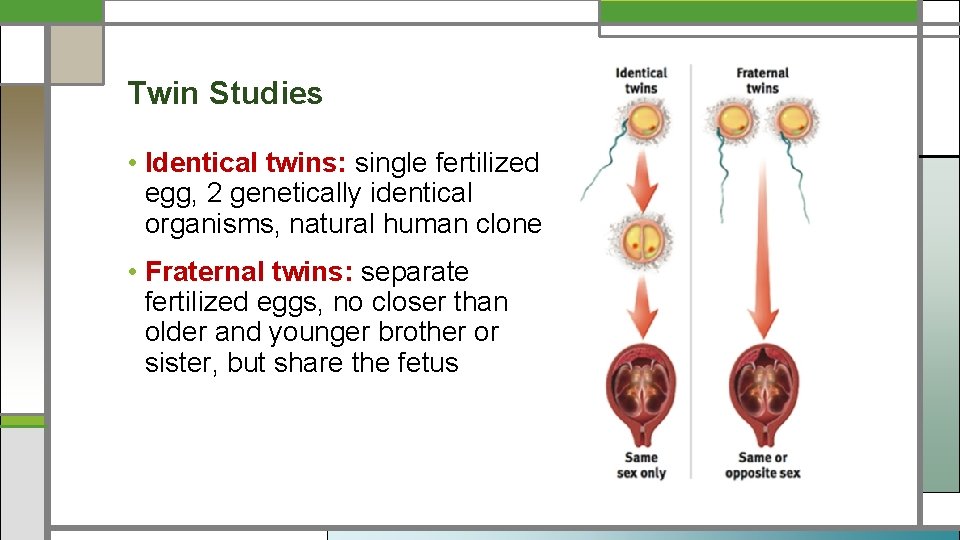 Twin Studies

• Identical twins: single fertilized egg, 2 genetically identical organisms, natural human clone

• Fraternal twins: separate fertilized eggs, no closer than older and younger brother or sister, but share the fetus

Identical twins

Fraternal twins

Same sex only

Same or opposite sex